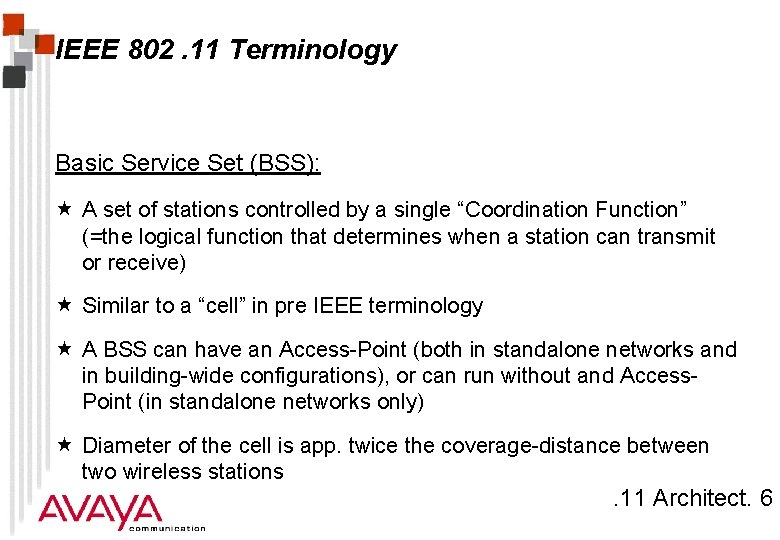 IEEE 802 .11 Terminology

Basic Service Set (BSS):

★ A set of stations controlled by a single “Coordination Function” (=the logical function that determines when a station can transmit or receive)

★ Similar to a “cell” in pre IEEE terminology

★ A BSS can have an Access-Point (both in standalone networks and in building-wide configurations), or can run without and Access-Point (in standalone networks only)

★ Diameter of the cell is app. twice the coverage-distance between two wireless stations

AVAYA communication

.11 Architect. 6